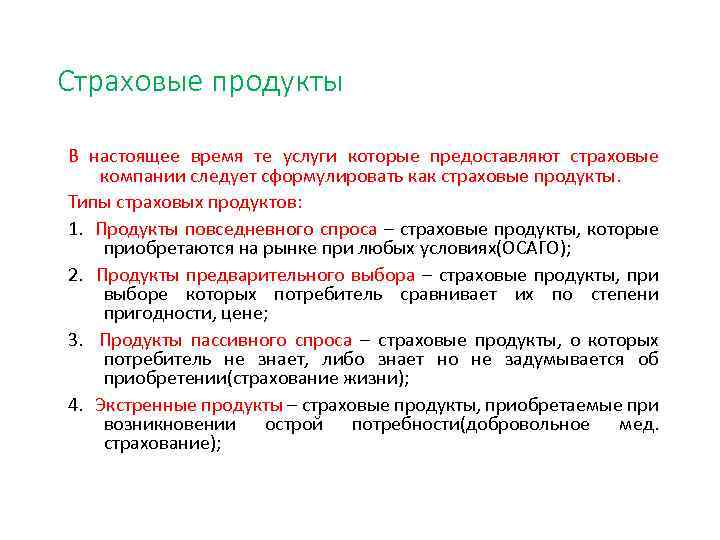 Страховые продукты

В настоящее время те услуги которые предоставляют страховые компании следует сформулировать как страховые продукты.

Типы страховых продуктов:

1. Продукты повседневного спроса – страховые продукты, которые приобретаются на рынке при любых условиях(ОСАГО);

2. Продукты предварительного выбора – страховые продукты, при выборе которых потребитель сравнивает их по степени пригодности, цене;

3. Продукты пассивного спроса – страховые продукты, о которых потребитель не знает, либо знает но не задумывается об приобретении(страхование жизни);

4. Экстренные продукты – страховые продукты, приобретаемые при возникновении острой потребности(добровольное мед. страхование);